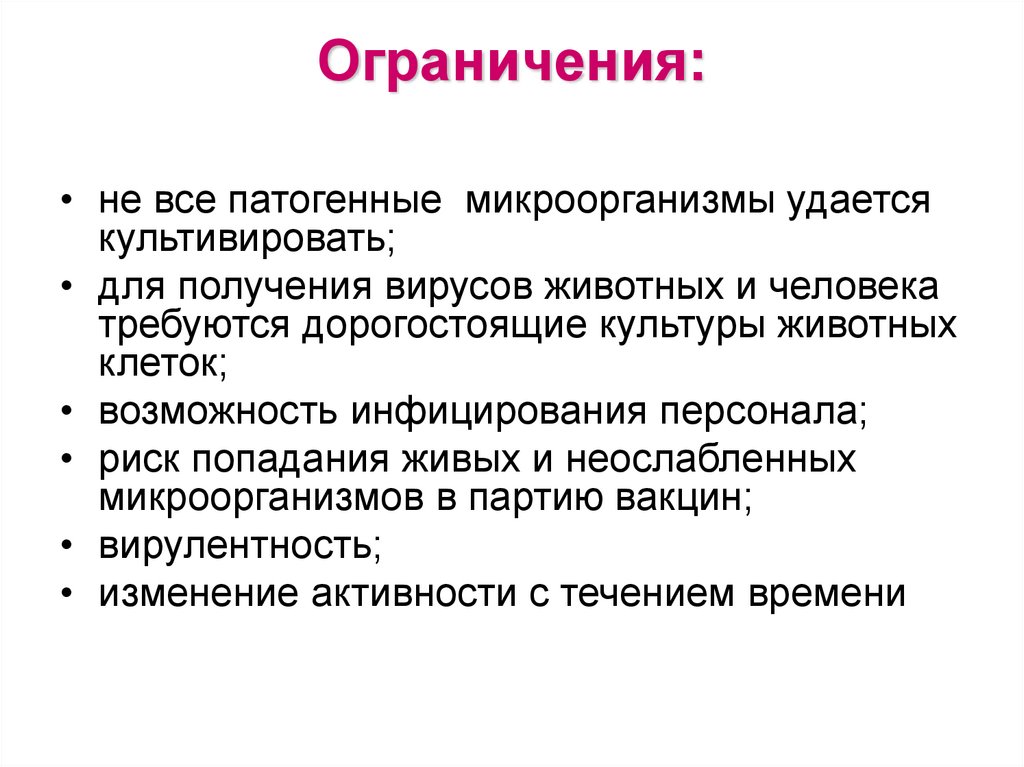 Ограничения:

• не все патогенные микроорганизмы удается культивировать;
• для получения вирусов животных и человека требуются дорогостоящие культуры животных клеток;
• возможность инфицирования персонала;
• риск попадания живых и неослабленных микроорганизмов в партию вакцин;
• вирулентность;
• изменение активности с течением времени